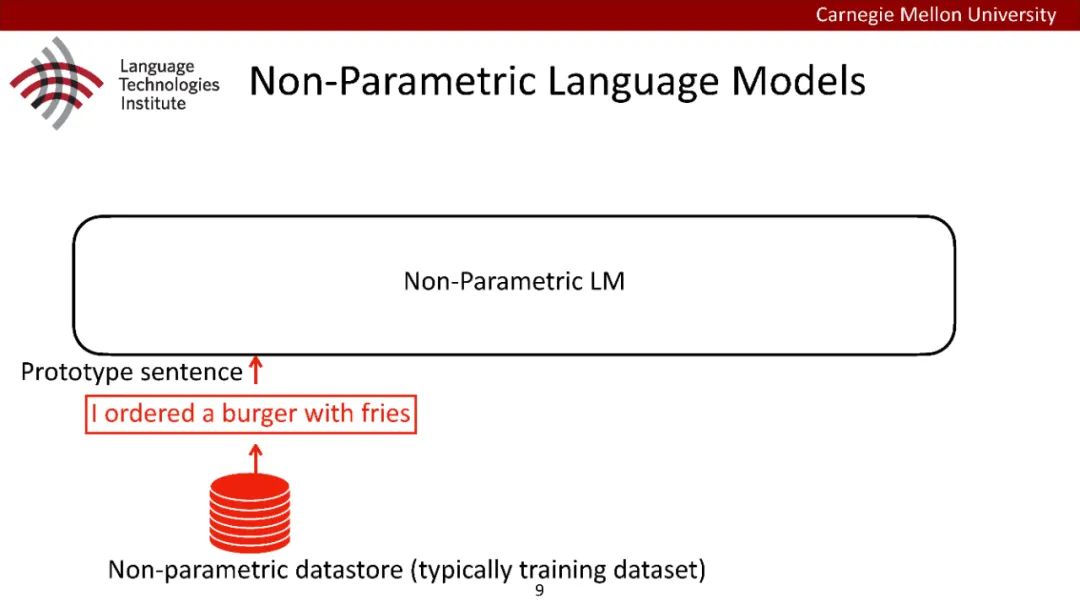 Carnegie Mellon University

Language Technologies Institute

Non-Parametric Language Models

Non-Parametric LM

Prototype sentence

I ordered a burger with fries

Non-parametric datastore (typically training dataset)

9